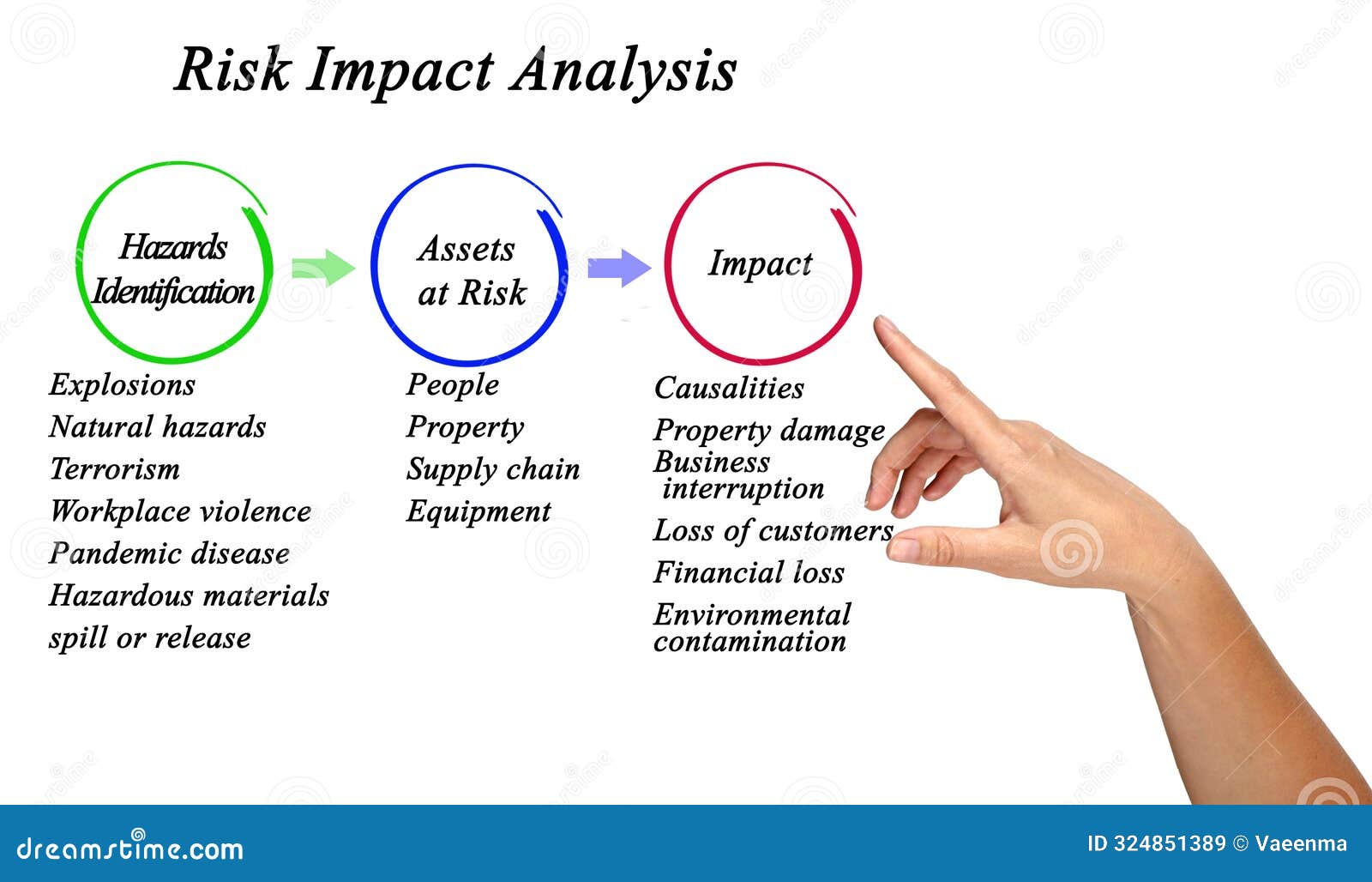 Risk Impact Analysis

Hazards Identification

Assets at Risk

Impact

Explosions
Natural hazards
Terrorism
Workplace violence
Pandemic disease
Hazardous materials spill or release

People
Property
Supply chain
Equipment

Causalities
Property damage
Business interruption
Loss of customers
Financial loss
Environmental contamination

dreamstime.com

ID 324851389 © Vaeenma